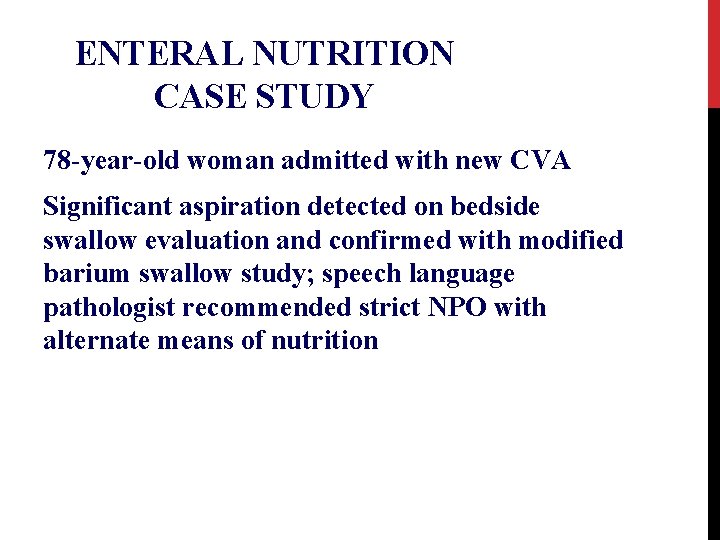 ENTERAL NUTRITION
CASE STUDY

78-year-old woman admitted with new CVA

Significant aspiration detected on bedside swallow evaluation and confirmed with modified barium swallow study; speech language pathologist recommended strict NPO with alternate means of nutrition